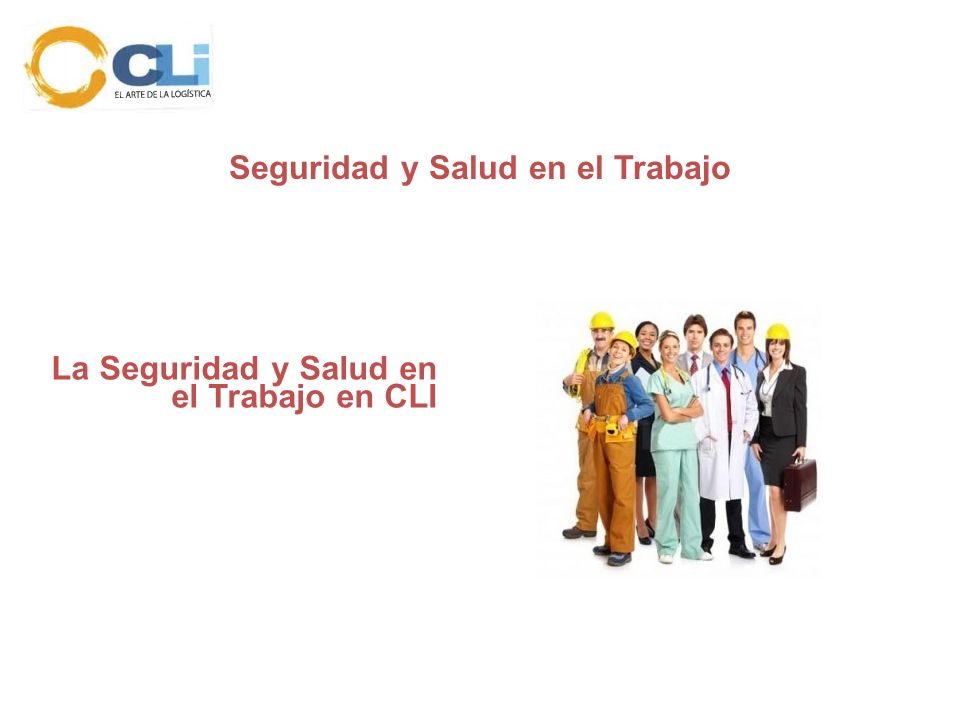 CLi
EL ARTE DE LA LOGÍSTICA

Seguridad y Salud en el Trabajo

La Seguridad y Salud en el Trabajo en CLI